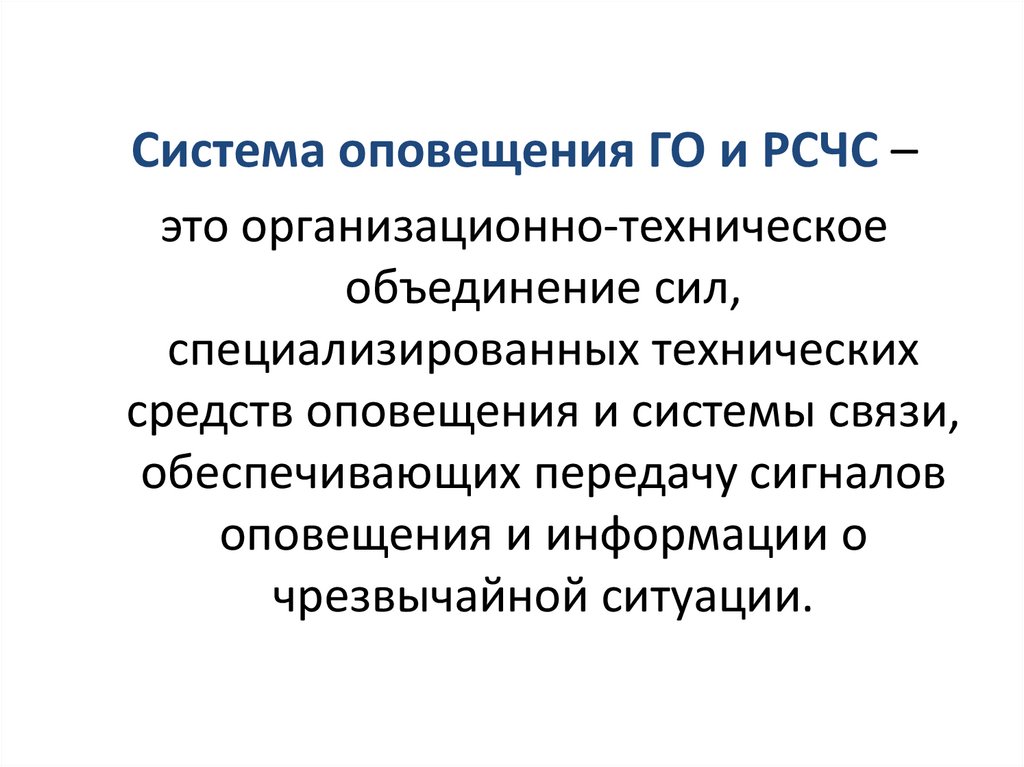 Система оповещения ГО и РСЧС – это организационно-техническое объединение сил, специализированных технических средств оповещения и системы связи, обеспечивающих передачу сигналов оповещения и информации о чрезвычайной ситуации.